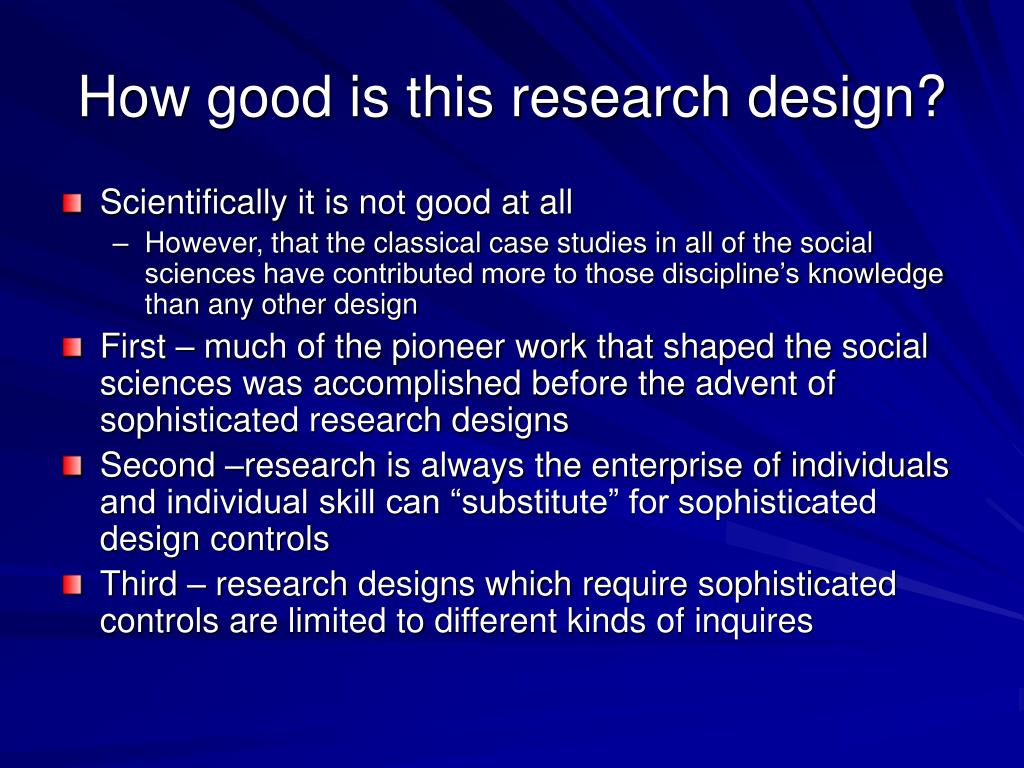 How good is this research design?

Scientifically it is not good at all
– However, that the classical case studies in all of the social sciences have contributed more to those discipline’s knowledge than any other design

First – much of the pioneer work that shaped the social sciences was accomplished before the advent of sophisticated research designs

Second –research is always the enterprise of individuals and individual skill can “substitute” for sophisticated design controls

Third – research designs which require sophisticated controls are limited to different kinds of inquires